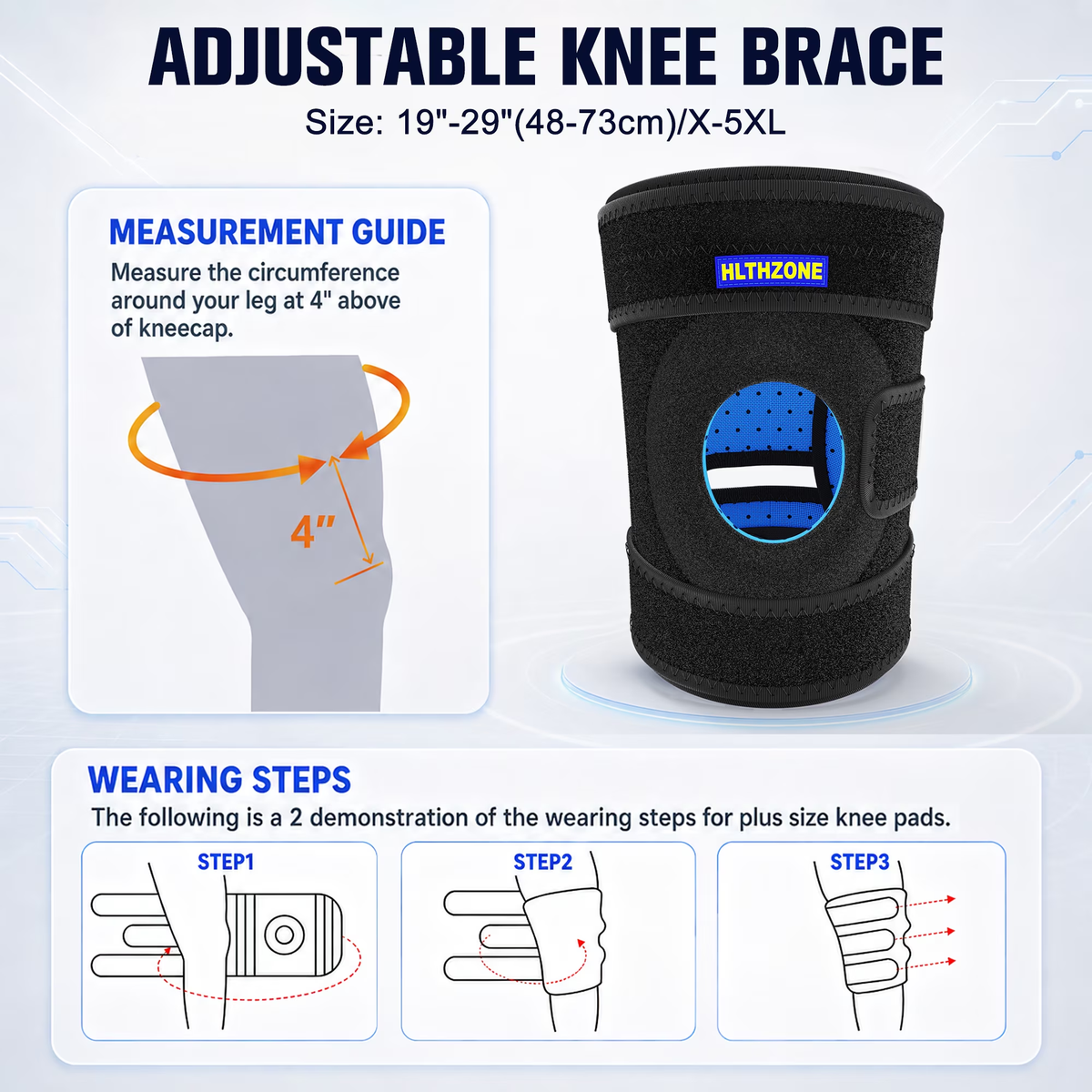 ADJUSTABLE KNEE BRACE

Size: 19"-29"(48-73cm)/X-5XL

MEASUREMENT GUIDE

Measure the circumference around your leg at 4" above of kneecap.

4"

HLTHZONE

WEARING STEPS

The following is a 2 demonstration of the wearing steps for plus size knee pads.

STEP1

STEP2

STEP3